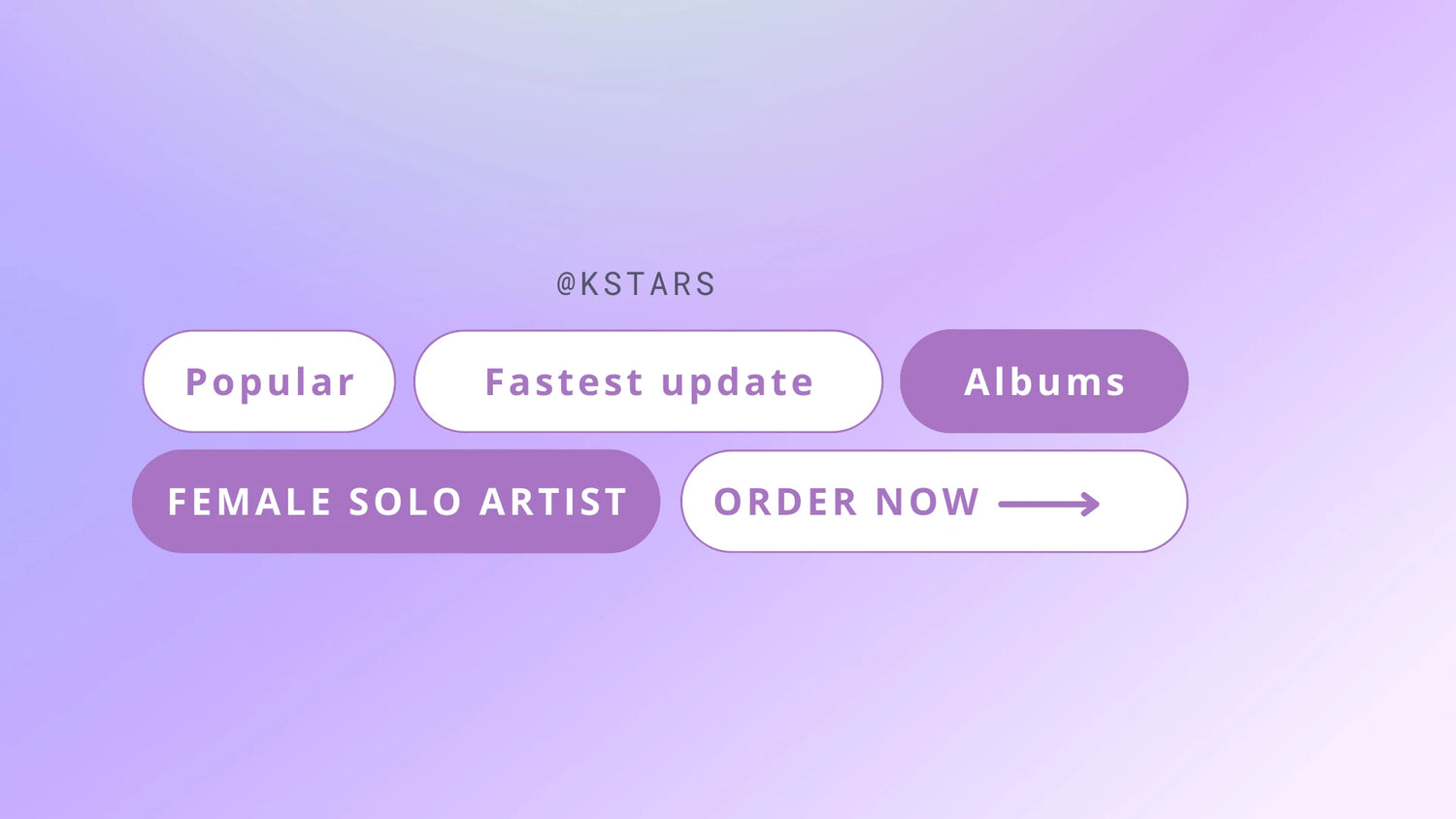 @KSTARS

Popular

Fastest update

Albums

FEMALE SOLO ARTIST

ORDER NOW